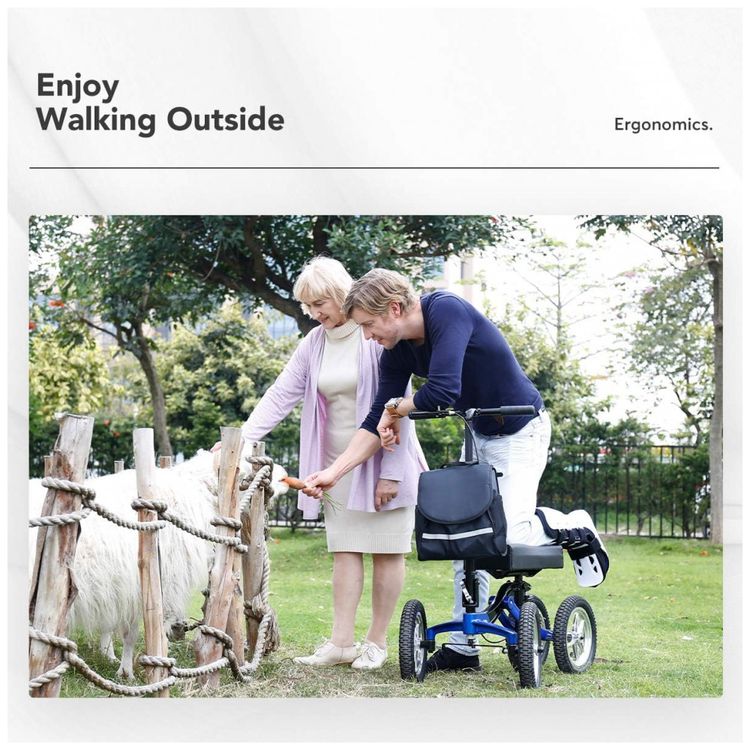 Enjoy
Walking Outside

Ergonomics.